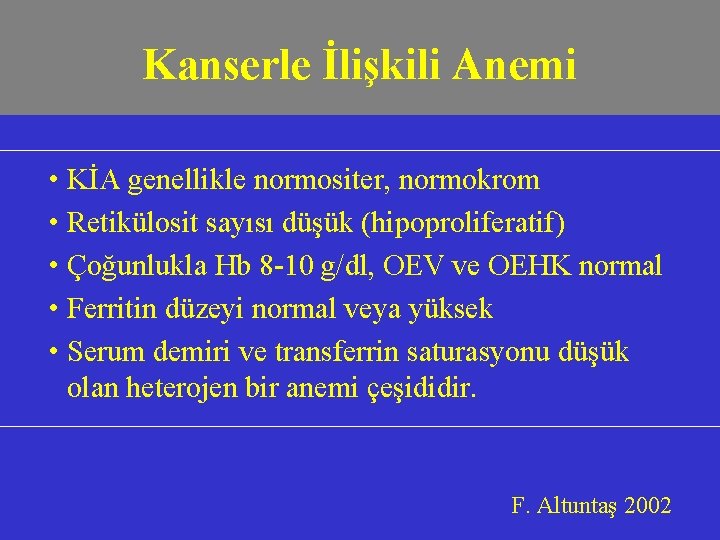 Kanserle İlişkili Anemi

• KİA genellikle normositer, normokrom
• Retikülosit sayısı düşük (hipoproliferatif)
• Çoğunlukla Hb 8-10 g/dl, OEV ve OEHK normal
• Ferritin düzeyi normal veya yüksek
• Serum demiri ve transferrin saturasyonu düşük olan heterojen bir anemi çeşididir.

F. Altuntaş 2002